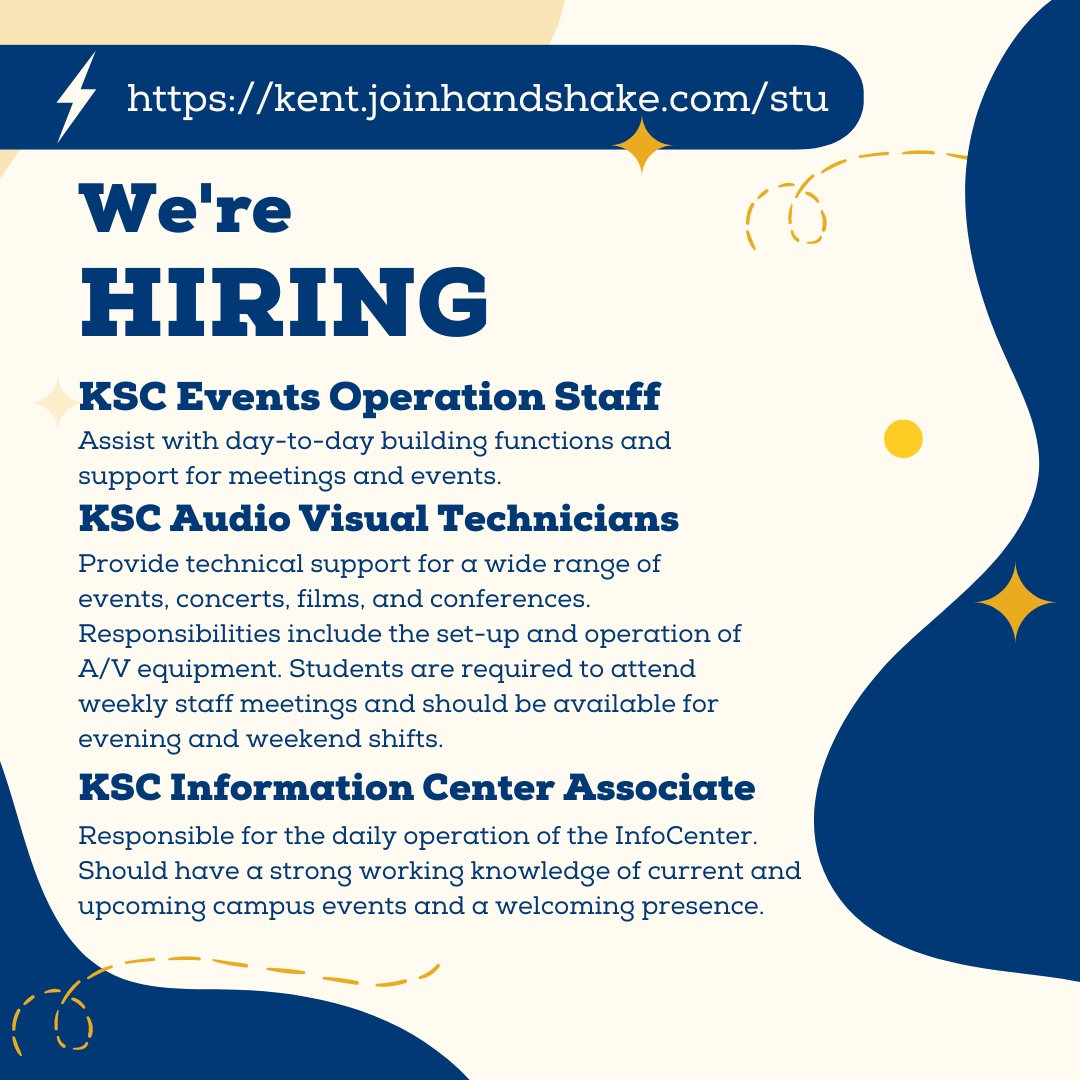 https://kent.joinhandshake.com/stu

We're
HIRING

KSC Events Operation Staff
Assist with day-to-day building functions and support for meetings and events.

KSC Audio Visual Technicians
Provide technical support for a wide range of events, concerts, films, and conferences. Responsibilities include the set-up and operation of A/V equipment. Students are required to attend weekly staff meetings and should be available for evening and weekend shifts.

KSC Information Center Associate
Responsible for the daily operation of the InfoCenter. Should have a strong working knowledge of current and upcoming campus events and a welcoming presence.